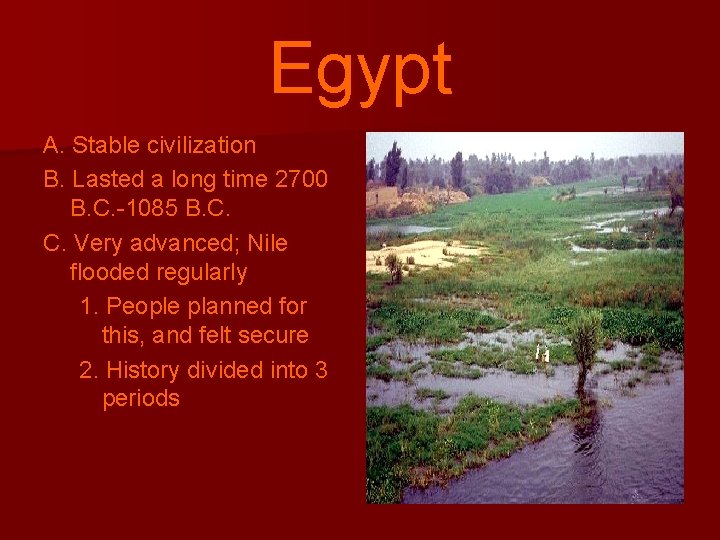 Egypt

A. Stable civilization

B. Lasted a long time 2700 B.C.-1085 B.C.

C. Very advanced; Nile flooded regularly

1. People planned for this, and felt secure

2. History divided into 3 periods